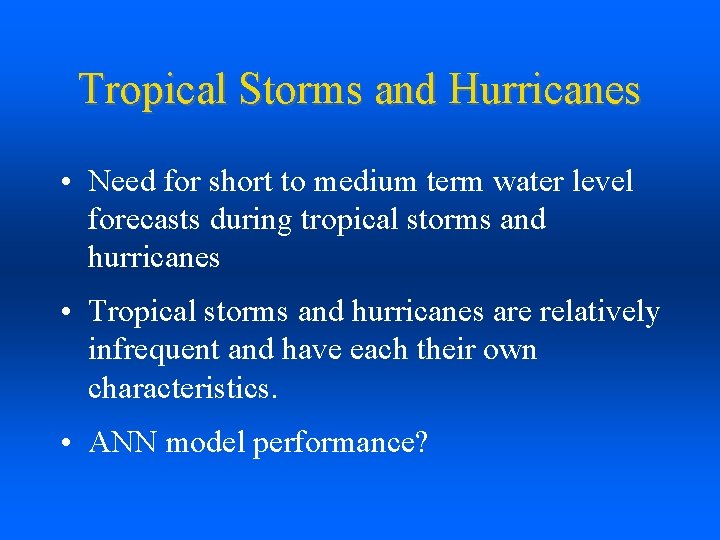 Tropical Storms and Hurricanes

• Need for short to medium term water level forecasts during tropical storms and hurricanes

• Tropical storms and hurricanes are relatively infrequent and have each their own characteristics.

• ANN model performance?